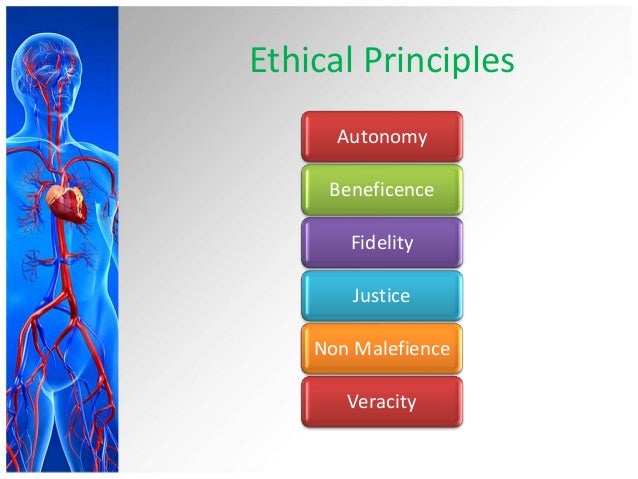 Ethical Principles

Autonomy

Beneficence

Fidelity

Justice

Non Malefience

Veracity